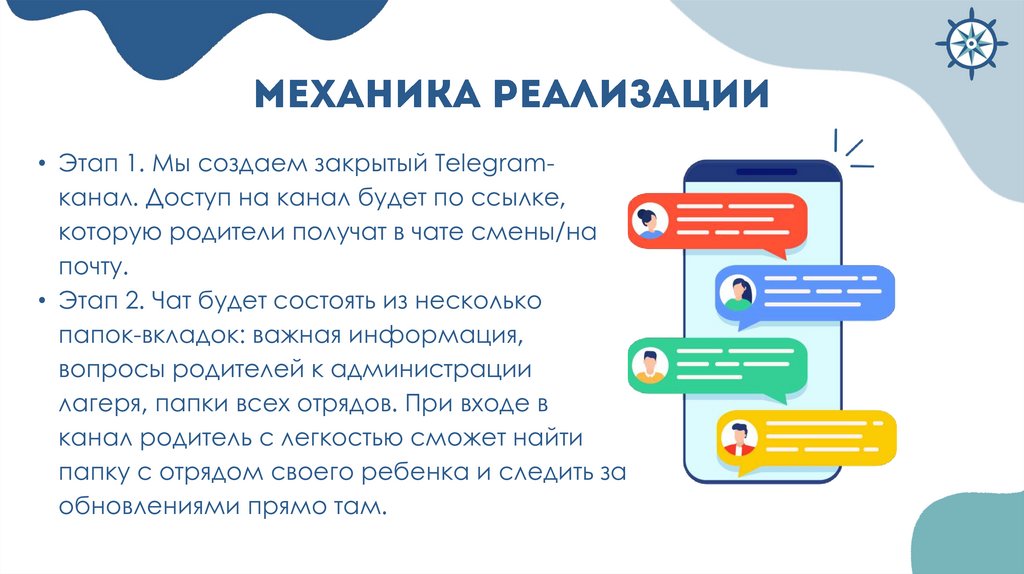 МЕХАНИКА РЕАЛИЗАЦИИ

• Этап 1. Мы создаем закрытый Telegram-канал. Доступ на канал будет по ссылке, которую родители получат в чате смены/на почту.

• Этап 2. Чат будет состоять из несколько папок-вкладок: важная информация, вопросы родителей к администрации лагеря, папки всех отрядов. При входе в канал родитель с легкостью сможет найти папку с отрядом своего ребенка и следить за обновлениями прямо там.